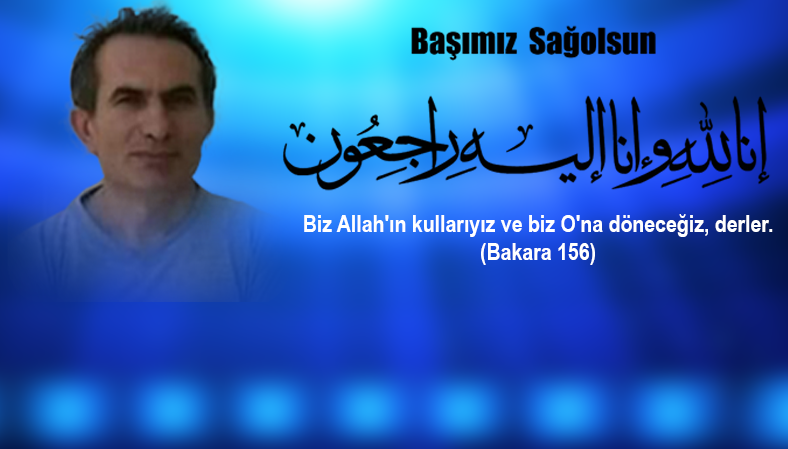 Başımız Sağolsun

إنا لله وإنا إليه راجعون

Biz Allah'ın kullarıyız ve biz O'na döneceğiz, derler. (Bakara 156)